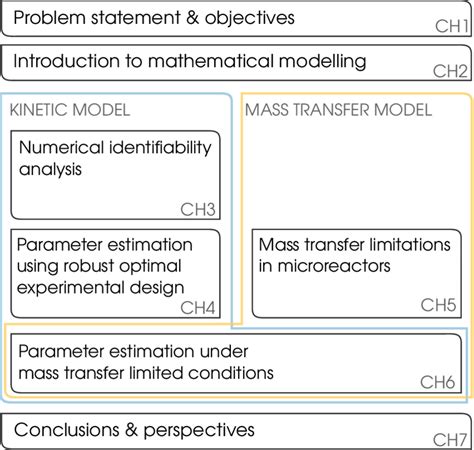 Problem statement & objectives
CH1

Introduction to mathematical modelling
CH2

KINETIC MODEL

Numerical identifiability analysis
CH3

Parameter estimation using robust optimal experimental design
CH4

MASS TRANSFER MODEL

Mass transfer limitations in microreactors
CH5

Parameter estimation under mass transfer limited conditions
CH6

Conclusions & perspectives
CH7